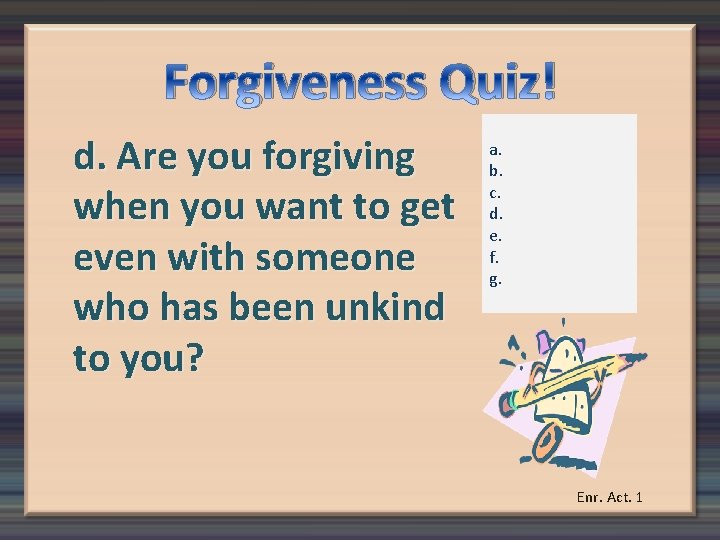 Forgiveness Quiz!

d. Are you forgiving when you want to get even with someone who has been unkind to you?

a.
b.
c.
d.
e.
f.
g.

Enr. Act. 1